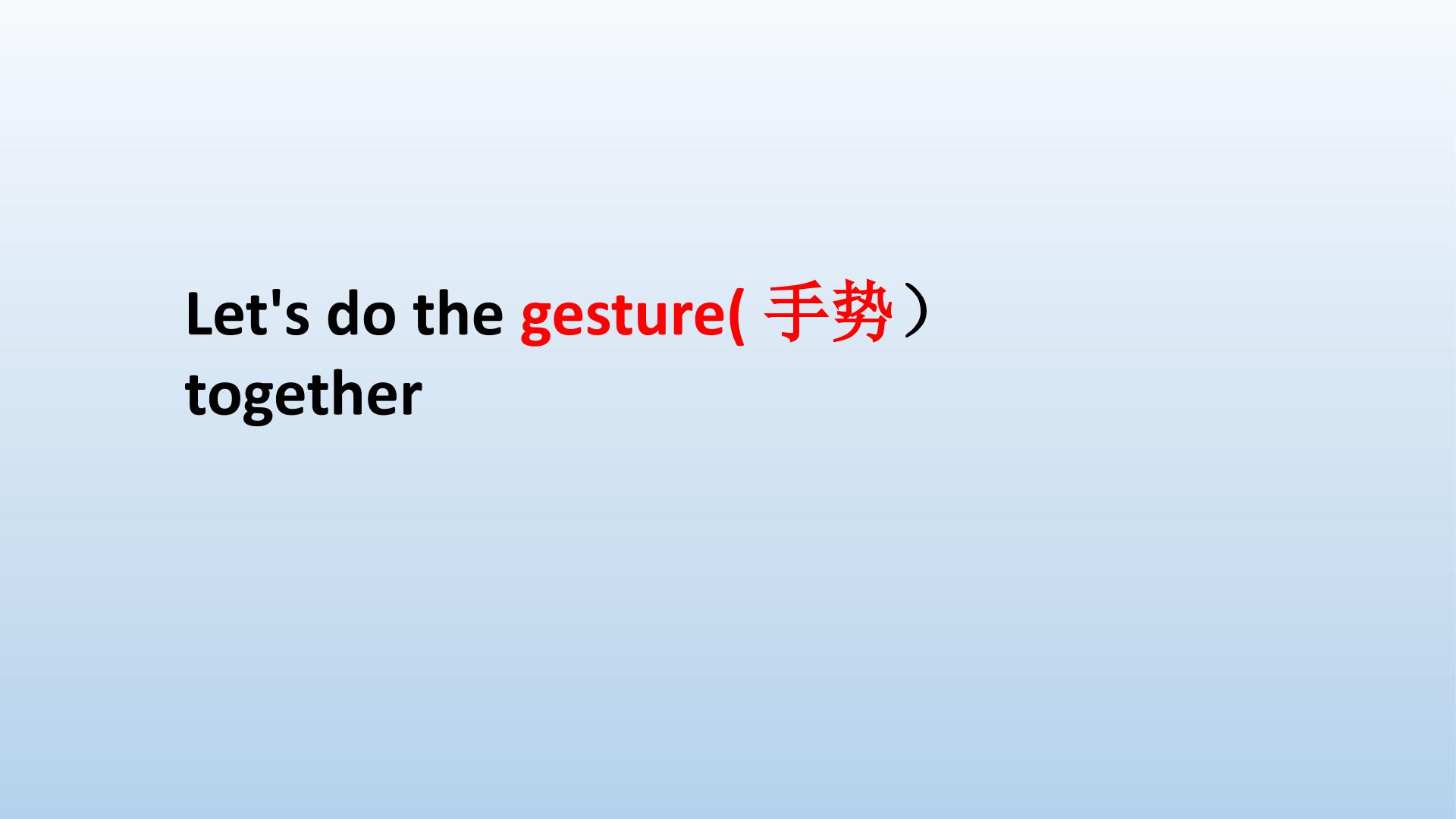 Let's do the gesture( 手势） together